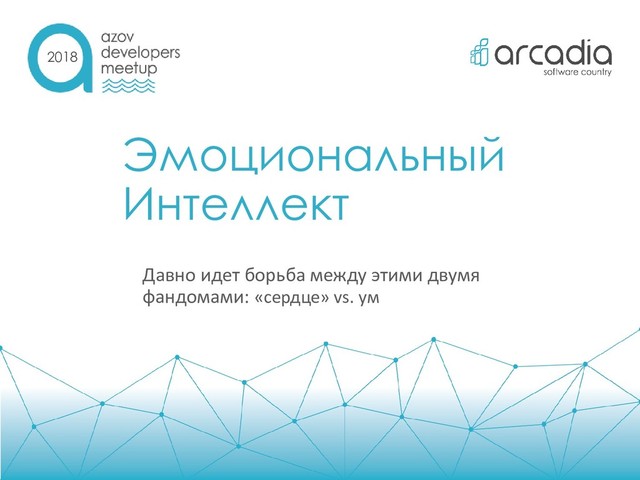 2018 azov developers meetup

arcadia
software country

Эмоциональный Интеллект

Давно идет борьба между этими двумя фандомами: «сердце» vs. ум